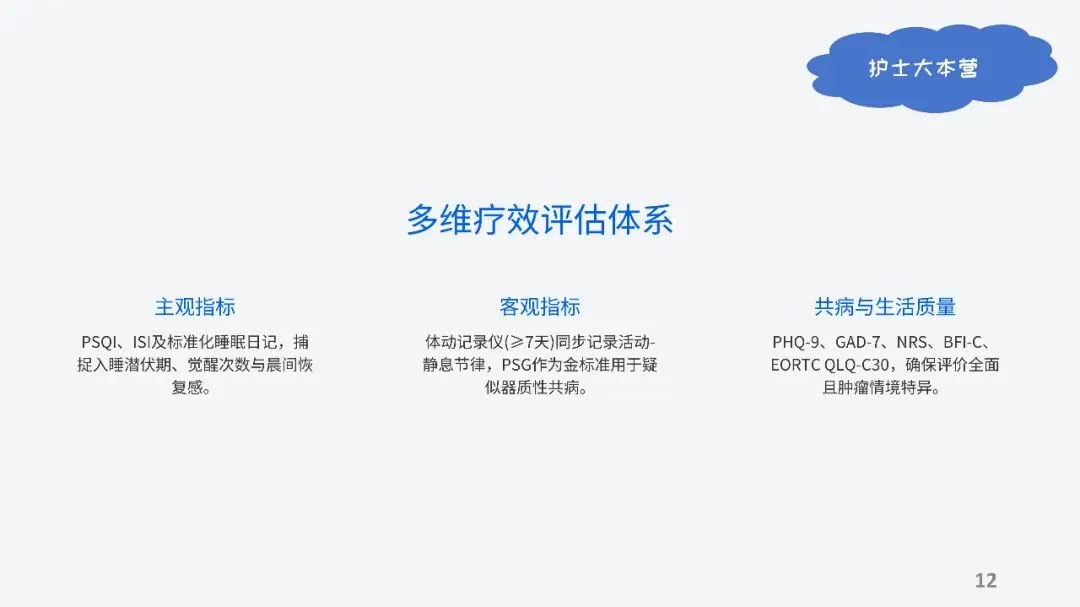 护士大本营

多维疗效评估体系

主观指标

PSQI、ISI及标准化睡眠日记，捕捉入睡潜伏期、觉醒次数与晨间恢复感。

客观指标

体动记录仪(≥7天)同步记录活动-静息节律，PSG作为金标准用于疑似器质性共病。

共病与生活质量

PHQ-9、GAD-7、NRS、BFI-C、EORTC QLQ-C30，确保评价全面且肿瘤情境特异。

12